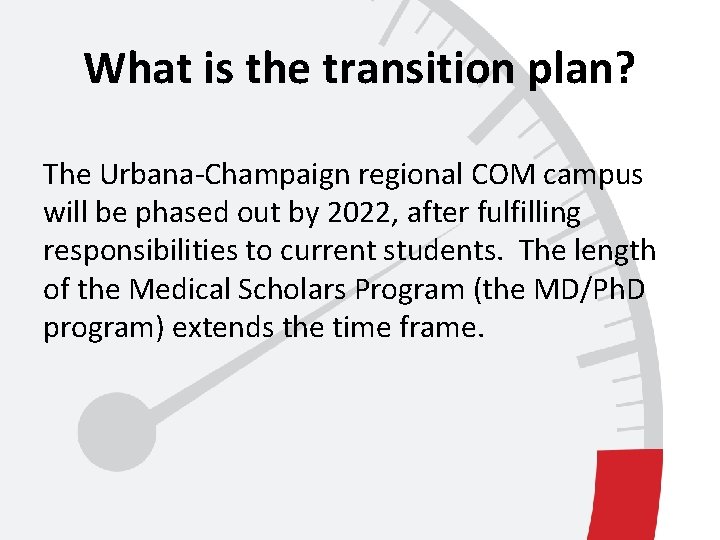 What is the transition plan?

The Urbana-Champaign regional COM campus will be phased out by 2022, after fulfilling responsibilities to current students.  The length of the Medical Scholars Program (the MD/PhD program) extends the time frame.